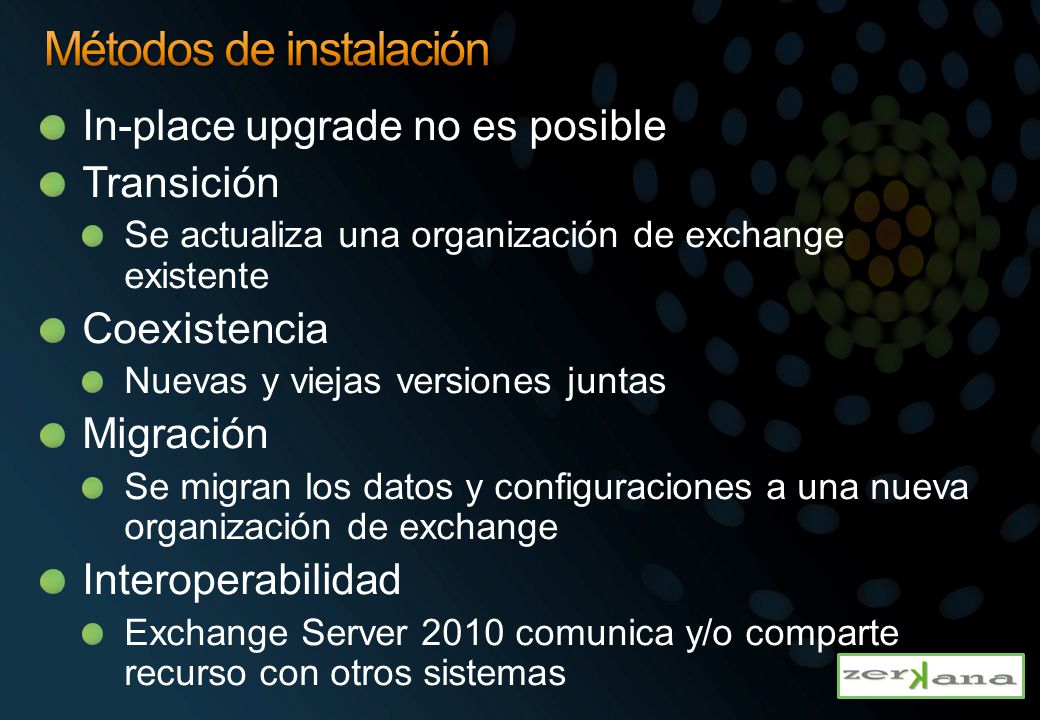 Métodos de instalación

In-place upgrade no es posible

Transición

Se actualiza una organización de exchange existente

Coexistencia

Nuevas y viejas versiones juntas

Migración

Se migran los datos y configuraciones a una nueva organización de exchange

Interoperabilidad

Exchange Server 2010 comunica y/o comparte recurso con otros sistemas

zerkana